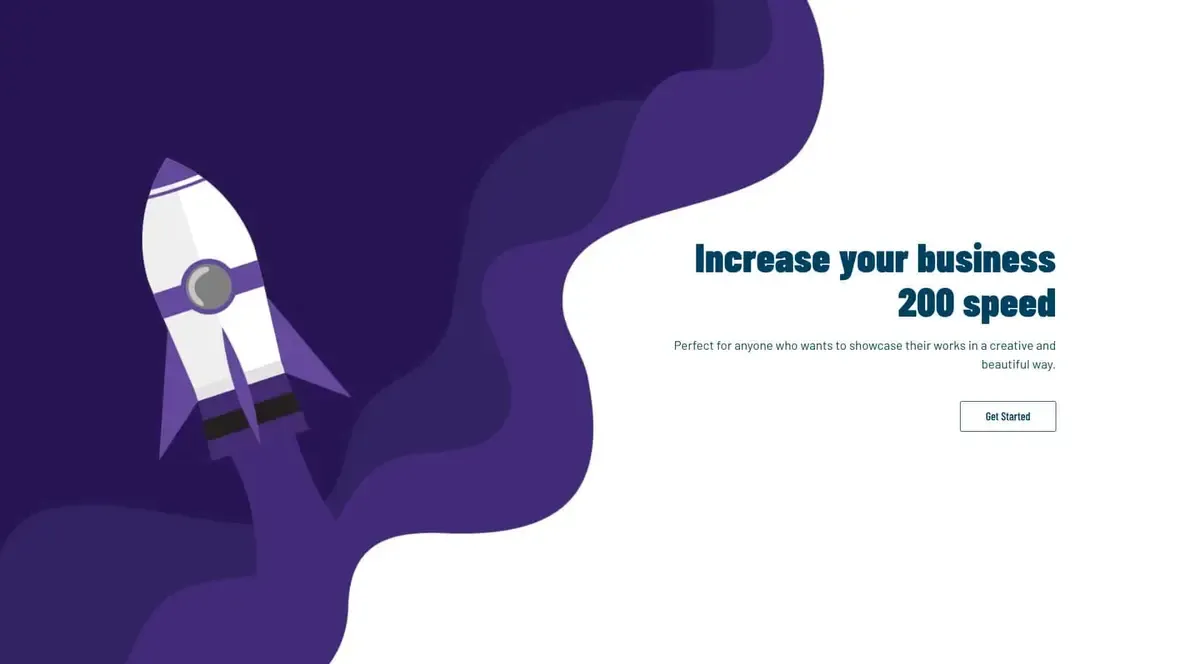 Increase your business 200 speed

Perfect for anyone who wants to showcase their works in a creative and beautiful way.

Get Started